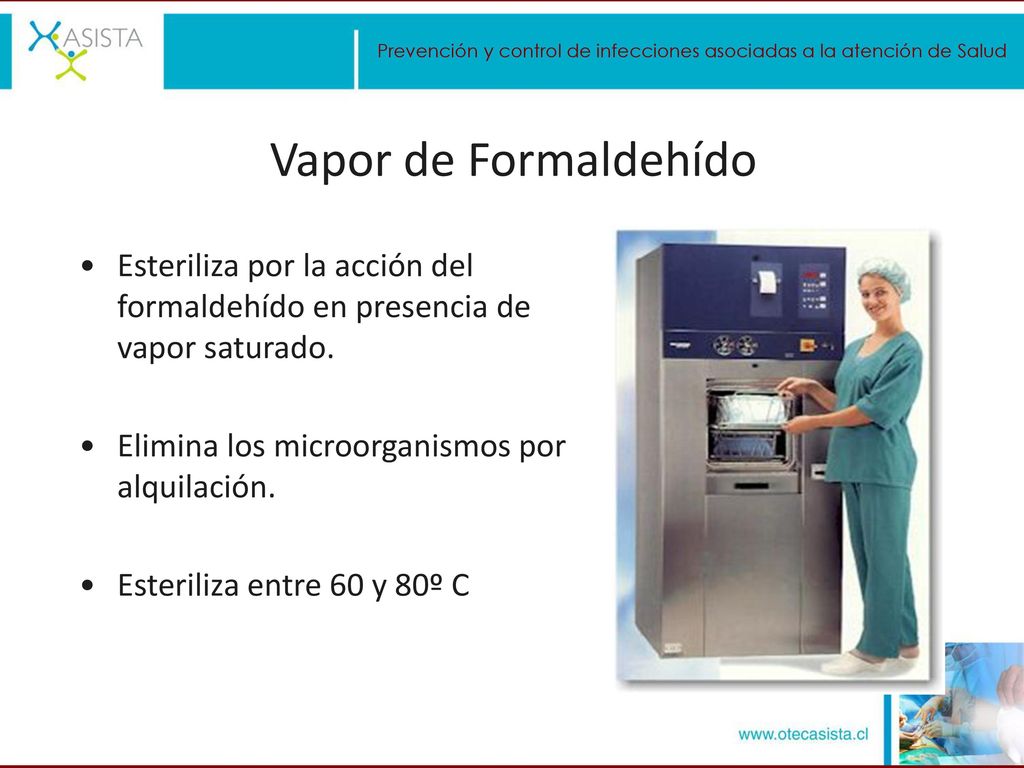 ASISTA

Prevención y control de infecciones asociadas a la atención de Salud

Vapor de Formaldehído

• Esteriliza por la acción del formaldehído en presencia de vapor saturado.

• Elimina los microorganismos por alquilación.

• Esteriliza entre 60 y 80º C

www.otecasista.cl